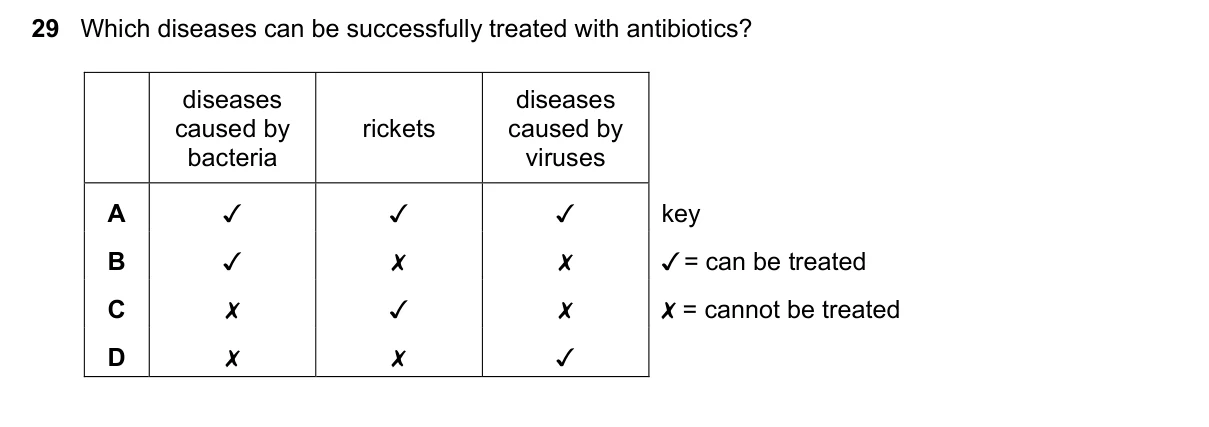 **29** Which diseases can be successfully treated with antibiotics?

| | diseases caused by bacteria | rickets | diseases caused by viruses |
|---|---|---|---|
| **A** | ✓ | ✓ | ✓ |
| **B** | ✓ | ✗ | ✗ |
| **C** | ✗ | ✓ | ✗ |
| **D** | ✗ | ✗ | ✓ |

key
✓ = can be treated
✗ = cannot be treated